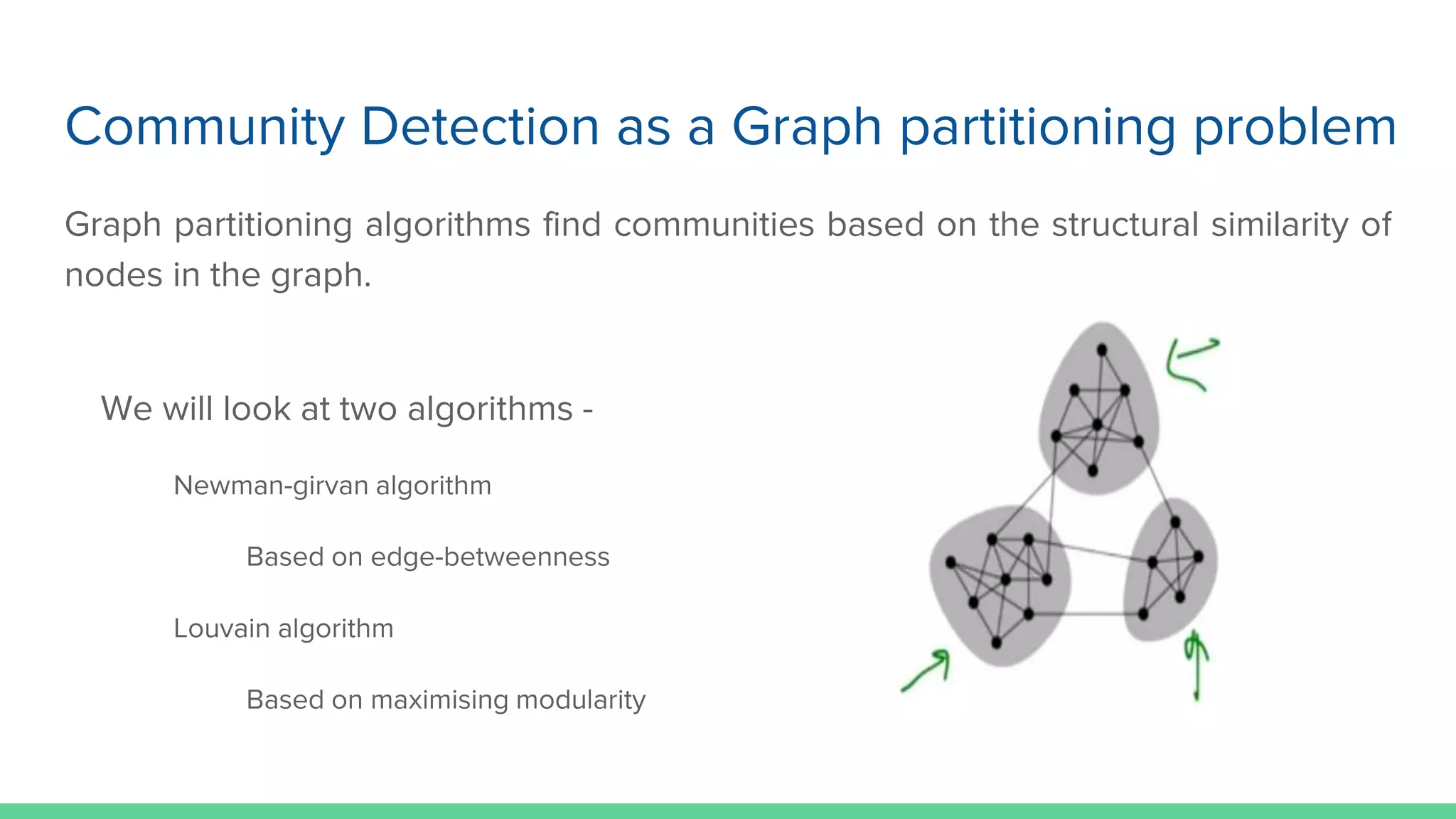 Community Detection as a Graph partitioning problem

Graph partitioning algorithms find communities based on the structural similarity of nodes in the graph.

We will look at two algorithms -

Newman-girvan algorithm

Based on edge-betweenness

Louvain algorithm

Based on maximising modularity